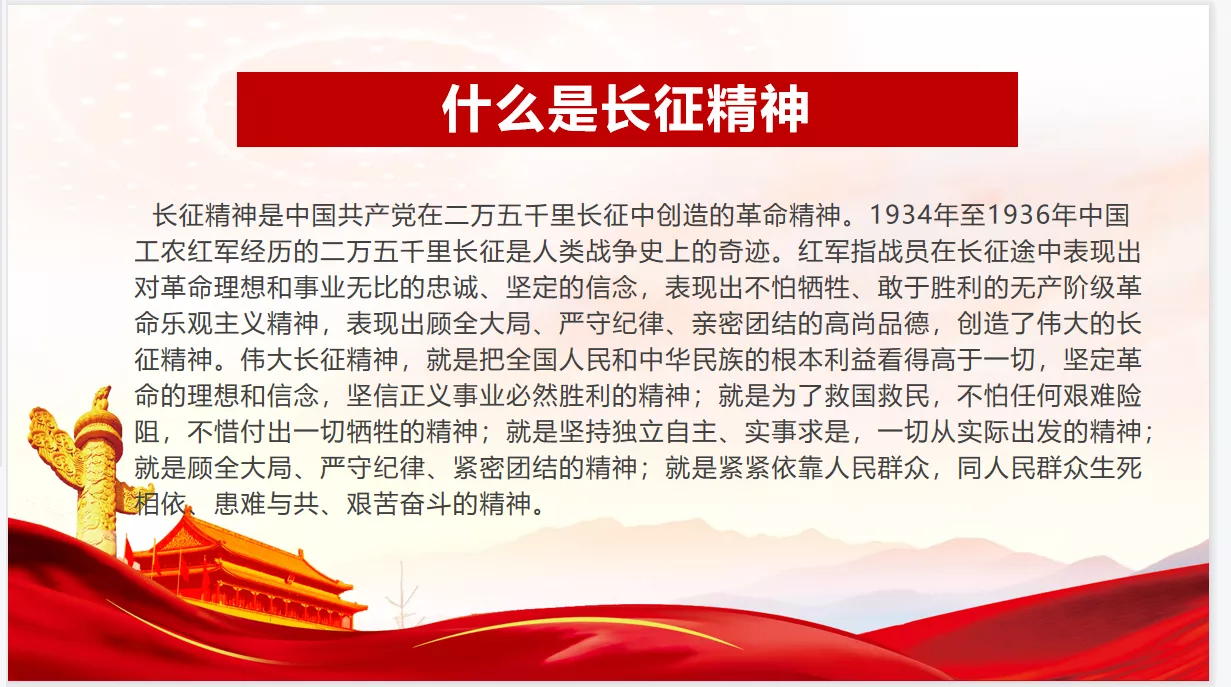 什么是长征精神

长征精神是中国共产党在二万五千里长征中创造的革命精神。1934年至1936年中国工农红军经历的二万五千里长征是人类战争史上的奇迹。红军指战员在长征途中表现出对革命理想和事业无比的忠诚、坚定的信念，表现出不怕牺牲、敢于胜利的无产阶级革命乐观主义精神，表现出顾全大局、严守纪律、亲密团结的高尚品德，创造了伟大的长征精神。伟大长征精神，就是把全国人民和中华民族的根本利益看得高于一切，坚定革命的理想和信念，坚信正义事业必然胜利的精神；就是为了救国救民，不怕任何艰难险阻，不惜付出一切牺牲的精神；就是坚持独立自主、实事求是，一切从实际出发的精神；就是顾全大局、严守纪律、紧密团结的精神；就是紧紧依靠人民群众，同人民群众生死相依、患难与共、艰苦奋斗的精神。